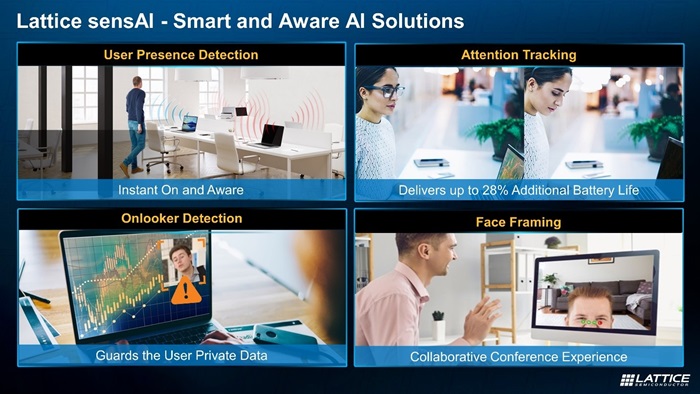 Lattice sensAI - Smart and Aware AI Solutions

User Presence Detection

Instant On and Aware

Attention Tracking

Delivers up to 28% Additional Battery Life

Onlooker Detection

Guards the User Private Data

Face Framing

Collaborative Conference Experience

LATTICE
SEMICONDUCTOR